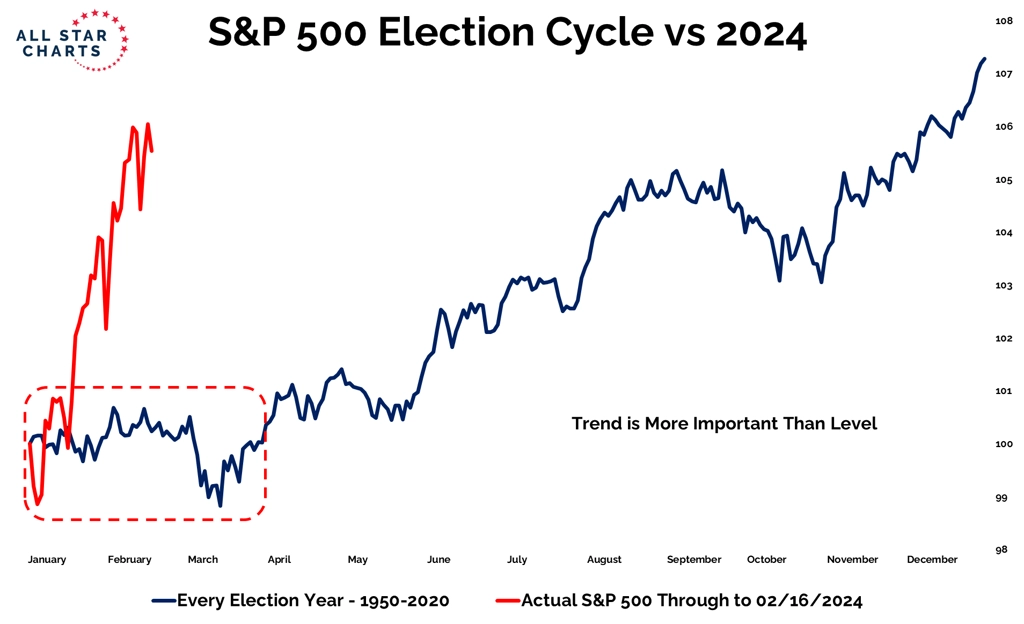 ALL STAR CHARTS

S&P 500 Election Cycle vs 2024

108
107
106
105
104
103
102
101
100
99
98

Trend is More Important Than Level

January February March April May June July August September October November December

Every Election Year - 1950-2020 Actual S&P 500 Through to 02/16/2024